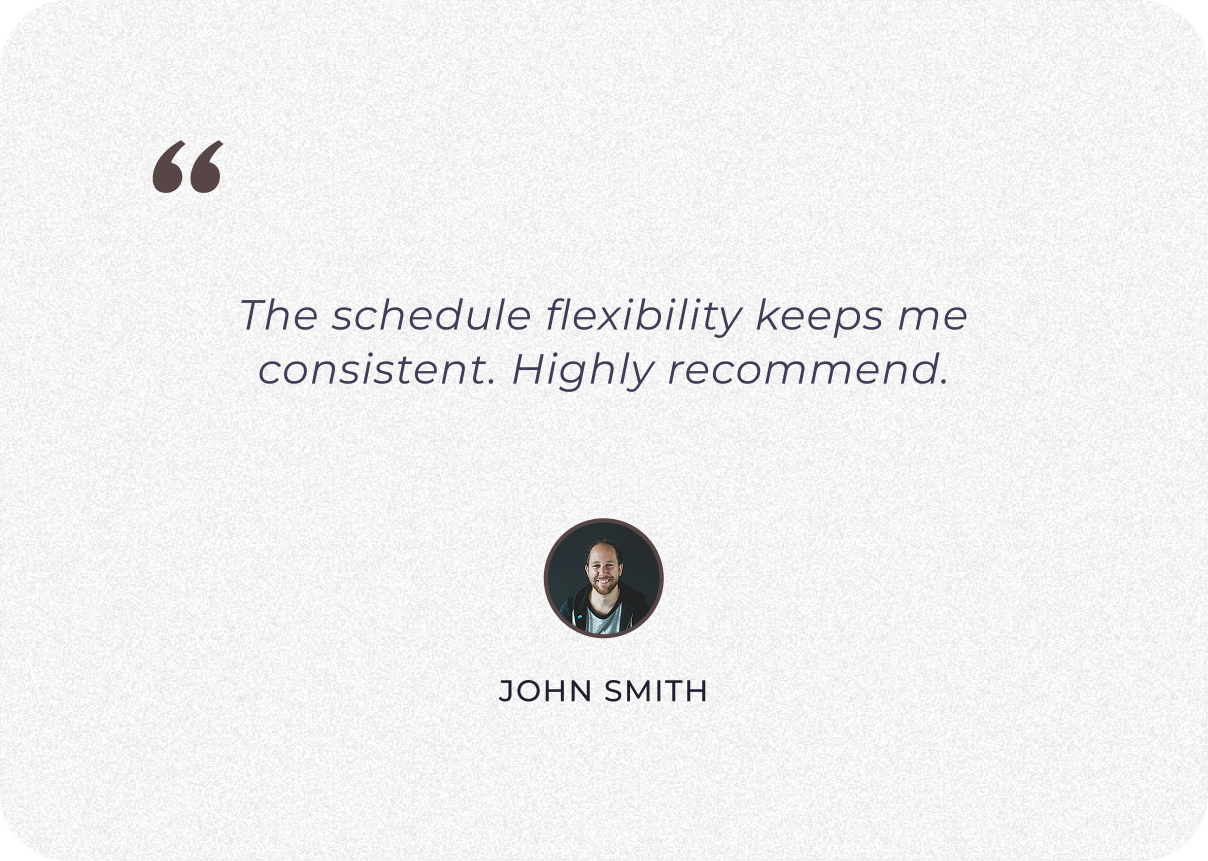 “

The schedule flexibility keeps me consistent. Highly recommend.

JOHN SMITH